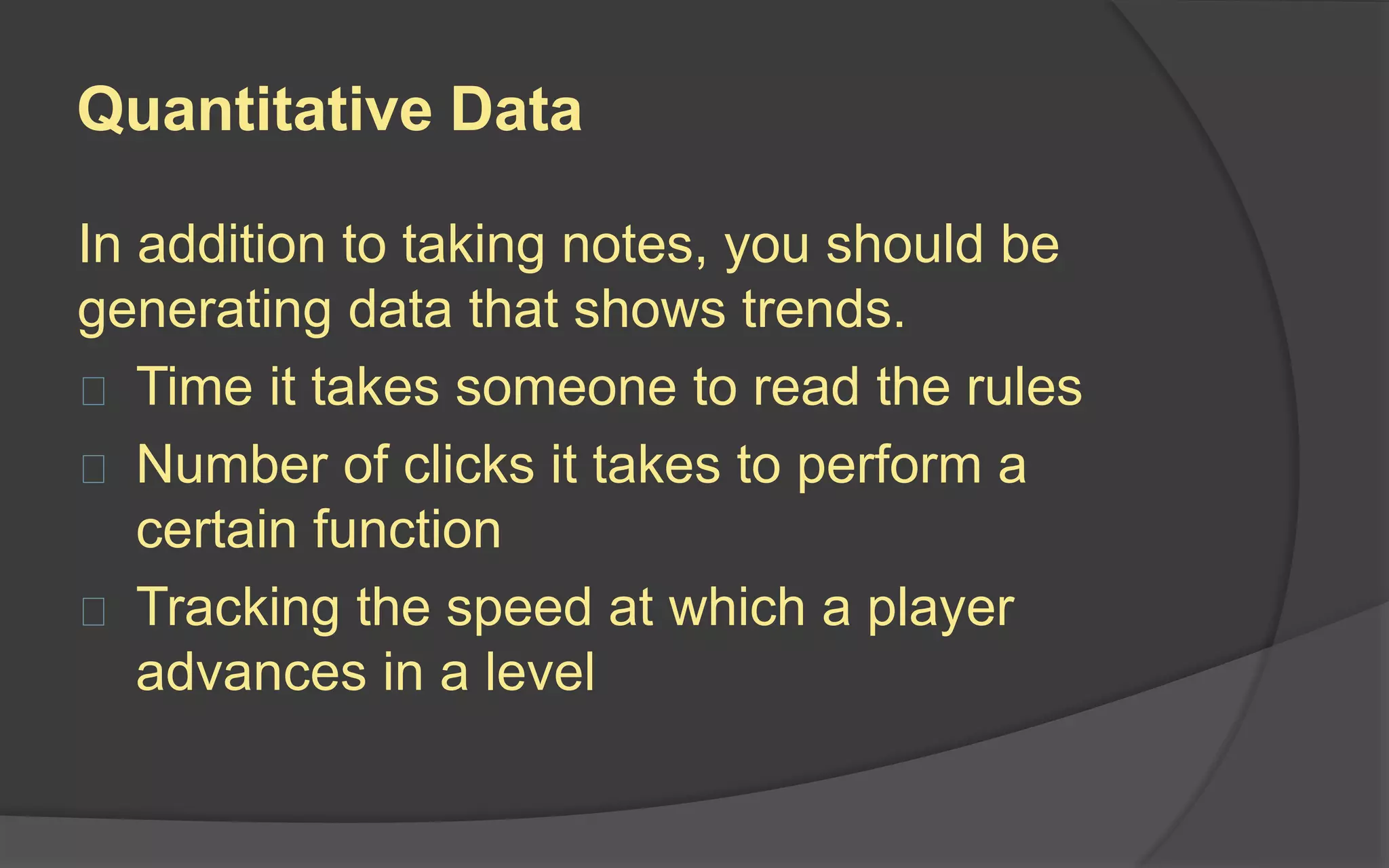 Quantitative Data

In addition to taking notes, you should be generating data that shows trends.

- Time it takes someone to read the rules
- Number of clicks it takes to perform a certain function
- Tracking the speed at which a player advances in a level